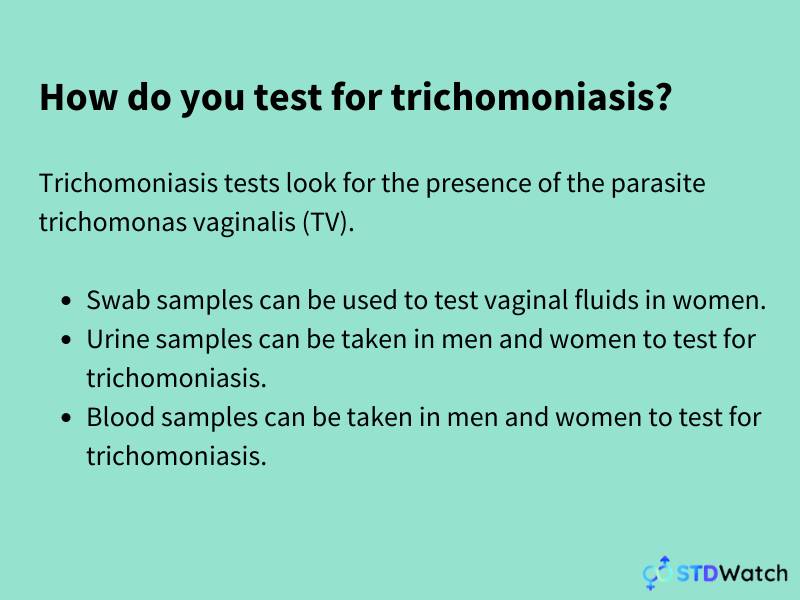 How do you test for trichomoniasis?

Trichomoniasis tests look for the presence of the parasite trichomonas vaginalis (TV).

- Swab samples can be used to test vaginal fluids in women.
- Urine samples can be taken in men and women to test for trichomoniasis.
- Blood samples can be taken in men and women to test for trichomoniasis.

STDWatch